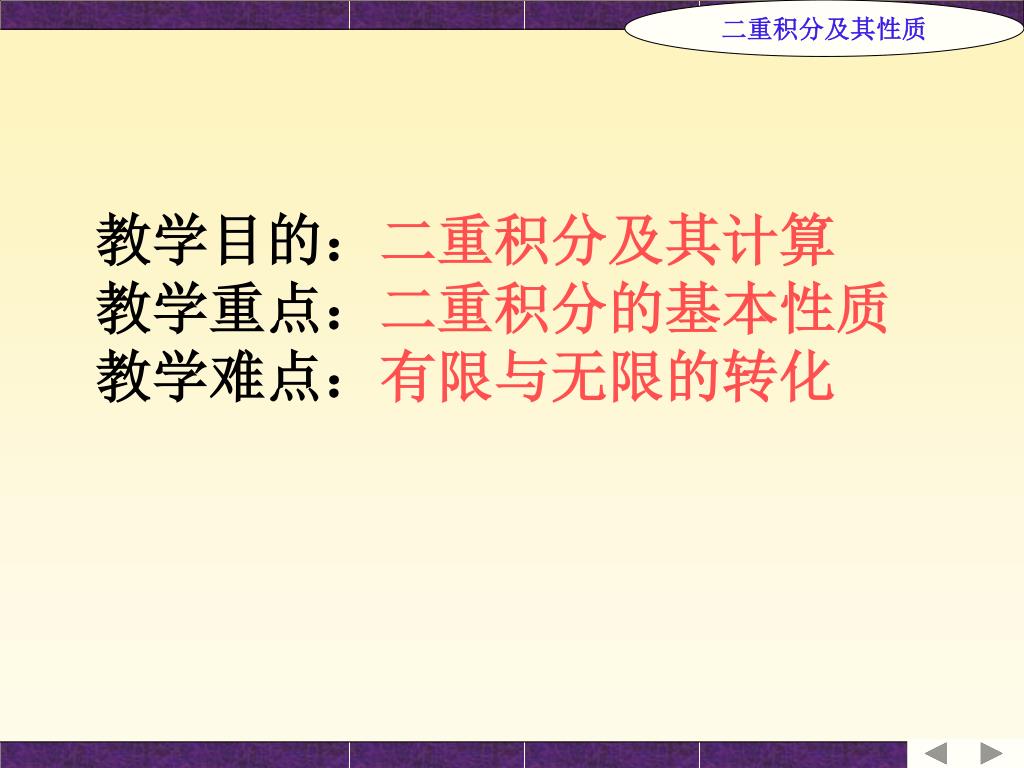 二重积分及其性质

教学目的：二重积分及其计算
教学重点：二重积分的基本性质
教学难点：有限与无限的转化